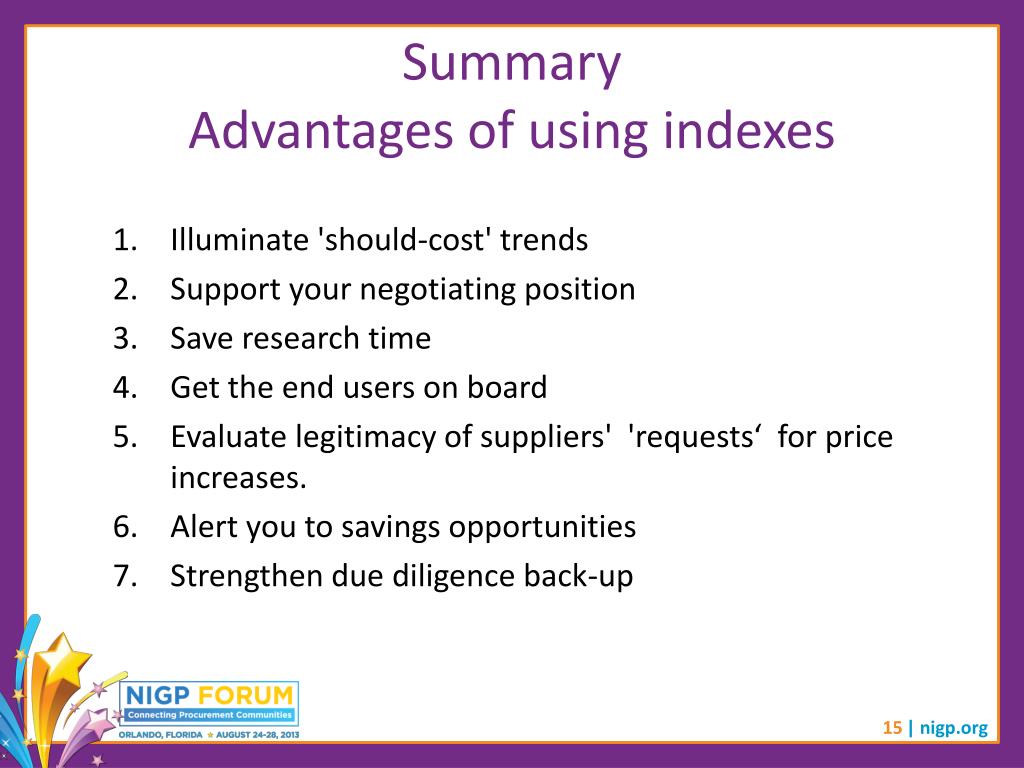 Summary
Advantages of using indexes

1. Illuminate 'should-cost' trends
2. Support your negotiating position
3. Save research time
4. Get the end users on board
5. Evaluate legitimacy of suppliers' 'requests‘ for price increases.
6. Alert you to savings opportunities
7. Strengthen due diligence back-up

NIGP FORUM
Connecting Procurement Communities
ORLANDO, FLORIDA ★ AUGUST 24-28, 2013

15 | nigp.org